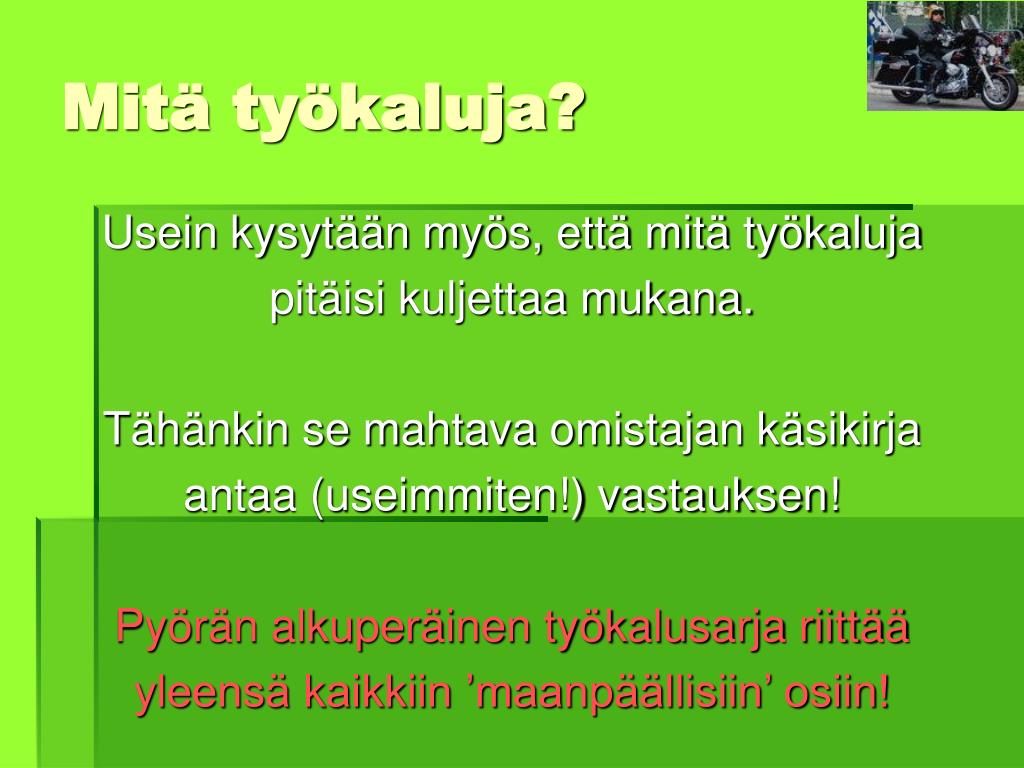 Mitä työkaluja?

Usein kysytään myös, että mitä työkaluja pitäisi kuljettaa mukana.

Tähänkin se mahtava omistajan käsikirja antaa (useimmiten!) vastauksen!

Pyörän alkuperäinen työkalusarja riittää yleensä kaikkiin ’maanpäällisiin’ osiin!